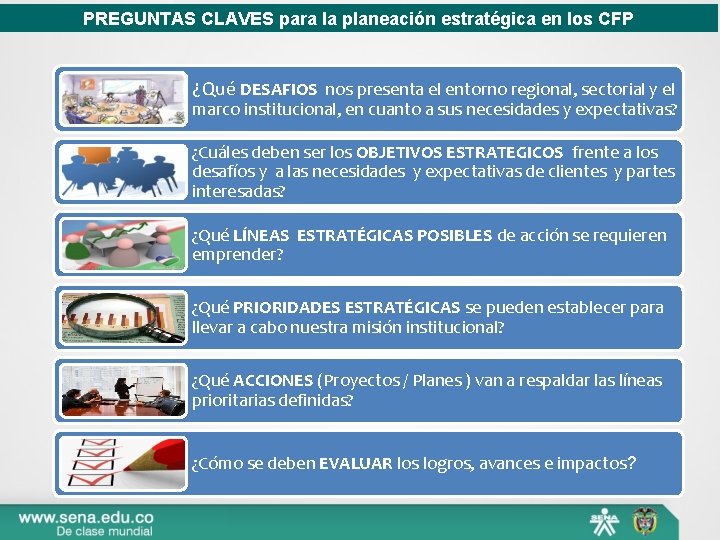 PREGUNTAS CLAVES para la planeación estratégica en los CFP

¿Qué DESAFIOS nos presenta el entorno regional, sectorial y el marco institucional, en cuanto a sus necesidades y expectativas?

¿Cuáles deben ser los OBJETIVOS ESTRATEGICOS frente a los desafíos y a las necesidades y expectativas de clientes y partes interesadas?

¿Qué LÍNEAS ESTRATÉGICAS POSIBLES de acción se requieren emprender?

¿Qué PRIORIDADES ESTRATÉGICAS se pueden establecer para llevar a cabo nuestra misión institucional?

¿Qué ACCIONES (Proyectos / Planes ) van a respaldar las líneas prioritarias definidas?

¿Cómo se deben EVALUAR los logros, avances e impactos?

www.sena.edu.co
De clase mundial

SENA